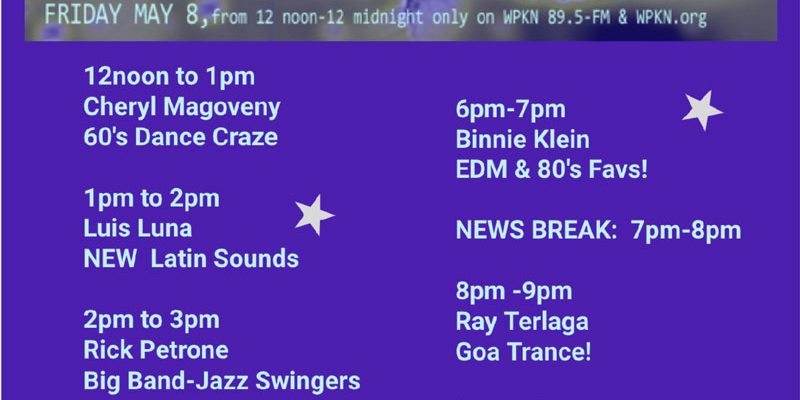 FRIDAY MAY 8, from 12 noon-12 midnight only on WPKN 89.5-FM & WPKN.org

12noon to 1pm
Cheryl Magoveny
60's Dance Craze

1pm to 2pm
Luis Luna
NEW Latin Sounds

2pm to 3pm
Rick Petrone
Big Band-Jazz Swingers

6pm-7pm
Binnie Klein
EDM & 80's Favs!

NEWS BREAK: 7pm-8pm

8pm -9pm
Ray Terlaga
Goa Trance!